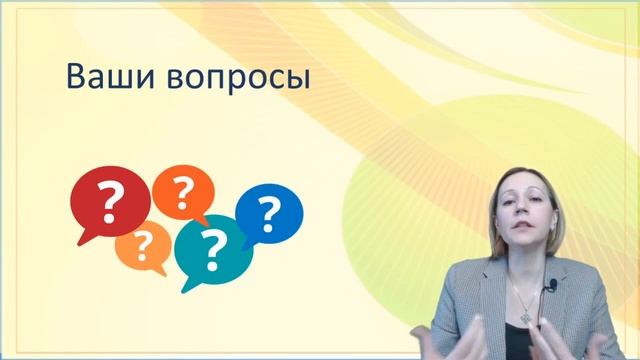 Ваши вопросы

?
?
?
?
?